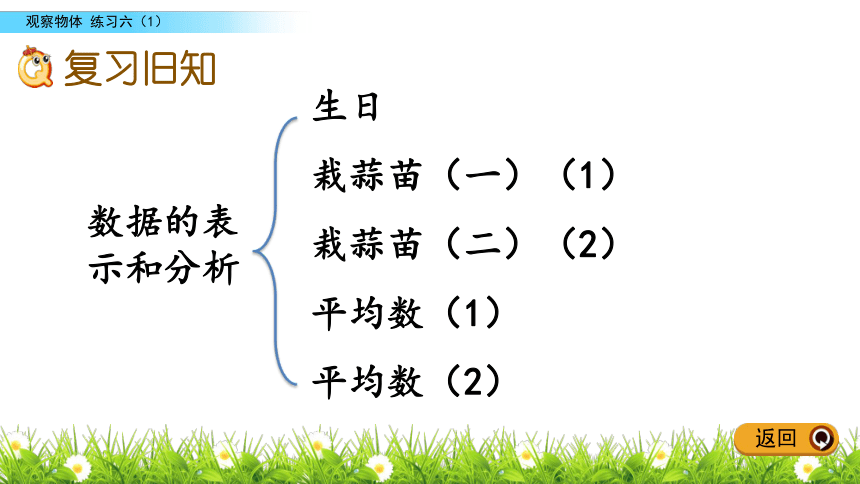 观察物体 练习六（1）

复习旧知

数据的表示和分析

生日

栽蒜苗（一）（1）

栽蒜苗（二）（2）

平均数（1）

平均数（2）

返回